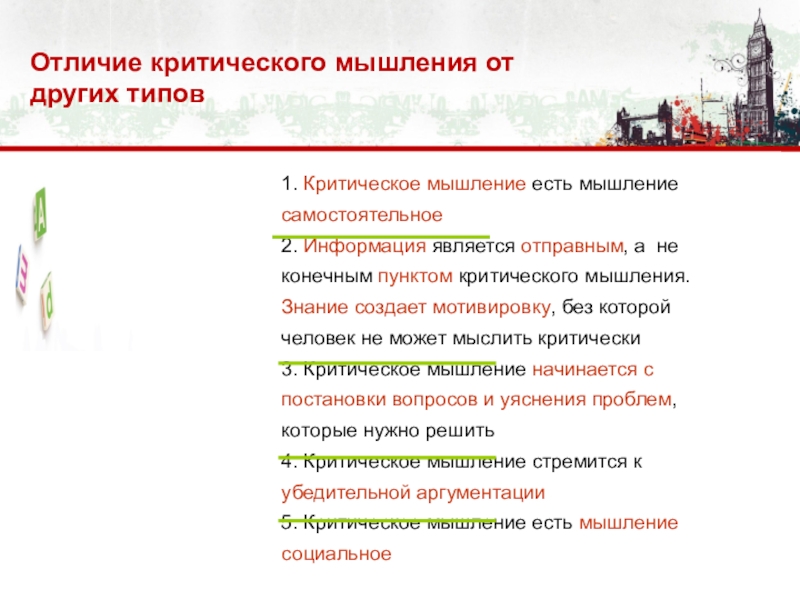 Отличие критического мышления от других типов

1. Критическое мышление есть мышление самостоятельное

2. Информация является отправным, а не конечным пунктом критического мышления. Знание создает мотивировку, без которой человек не может мыслить критически

3. Критическое мышление начинается с постановки вопросов и уяснения проблем, которые нужно решить

4. Критическое мышление стремится к убедительной аргументации

5. Критическое мышление есть мышление социальное